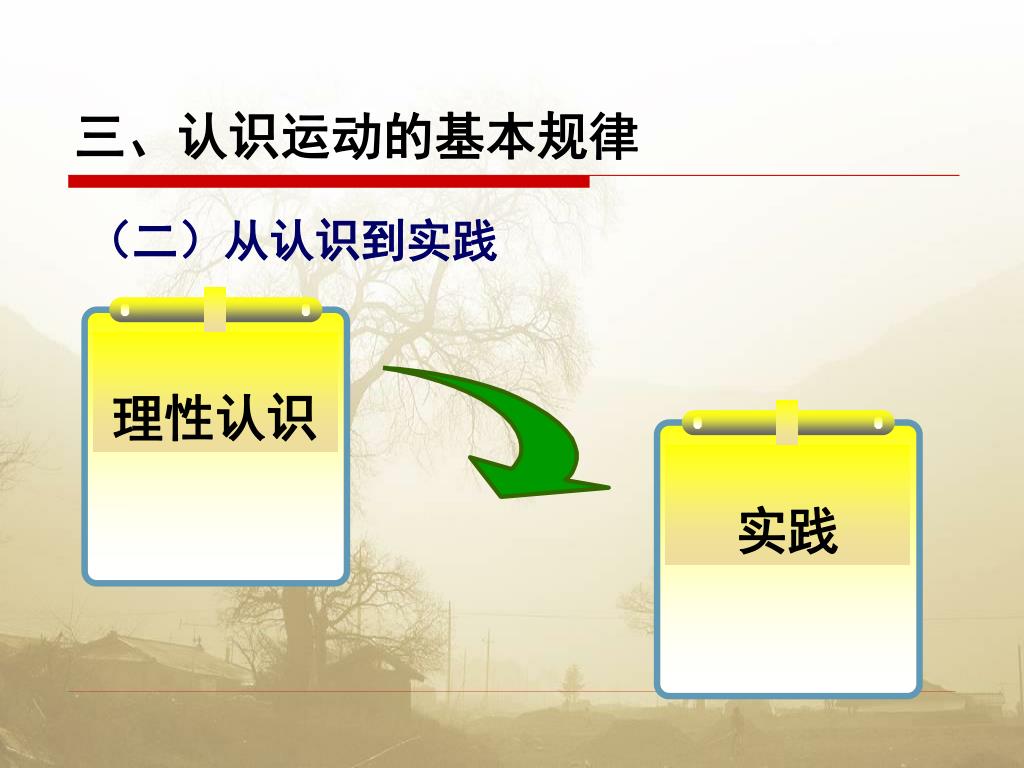 三、认识运动的基本规律

（二）从认识到实践

理性认识

实践